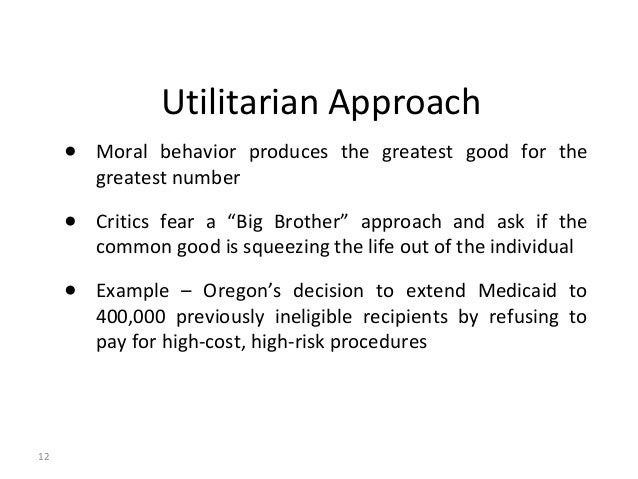 Utilitarian Approach

• Moral behavior produces the greatest good for the greatest number

• Critics fear a “Big Brother” approach and ask if the common good is squeezing the life out of the individual

• Example – Oregon’s decision to extend Medicaid to 400,000 previously ineligible recipients by refusing to pay for high-cost, high-risk procedures

12